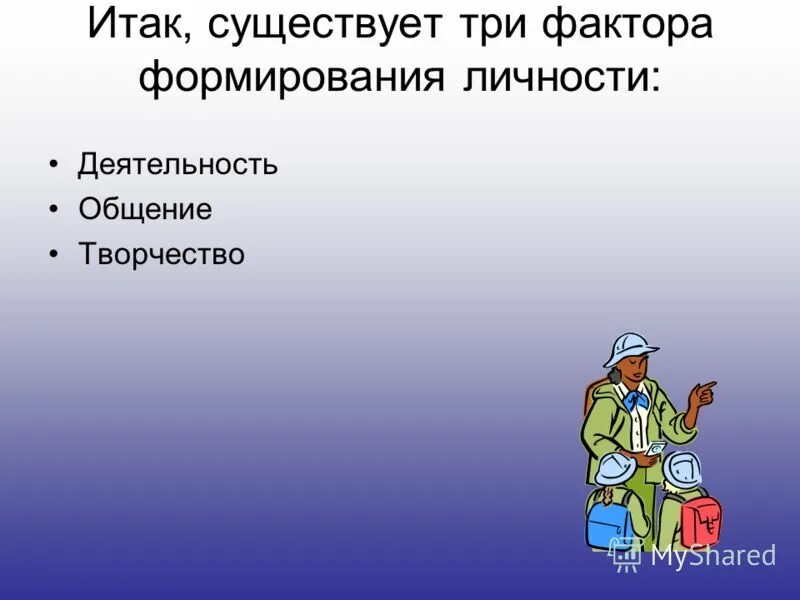 Итак, существует три фактора формирования личности:

• Деятельность
• Общение
• Творчество

MyShared